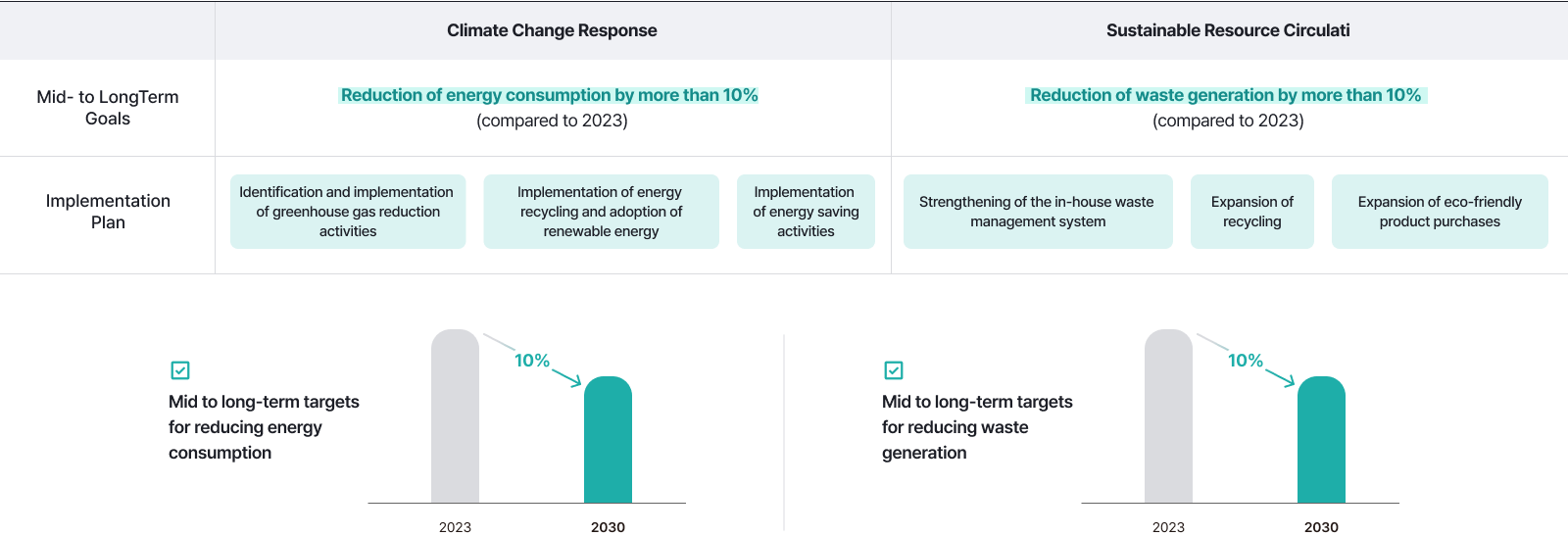 | | Climate Change Response | Sustainable Resource Circulati |
|---|---|---|
| Mid- to LongTerm Goals | Reduction of energy consumption by more than 10% (compared to 2023) | Reduction of waste generation by more than 10% (compared to 2023) |
| Implementation Plan | Identification and implementation of greenhouse gas reduction activities; Implementation of energy recycling and adoption of renewable energy; Implementation of energy saving activities | Strengthening of the in-house waste management system; Expansion of recycling; Expansion of eco-friendly product purchases |

Mid to long-term targets for reducing energy consumption

10%

2023

2030

Mid to long-term targets for reducing waste generation

10%

2023

2030